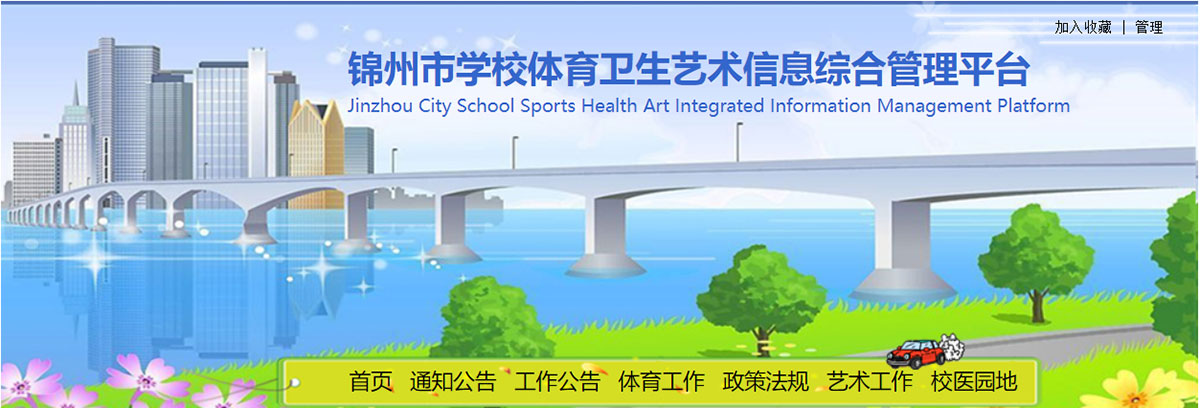 加入收藏 | 管理

锦州市学校体育卫生艺术信息综合管理平台
Jinzhou City School Sports Health Art Integrated Information Management Platform

首页 通知公告 工作公告 体育工作 政策法规 艺术工作 校医园地